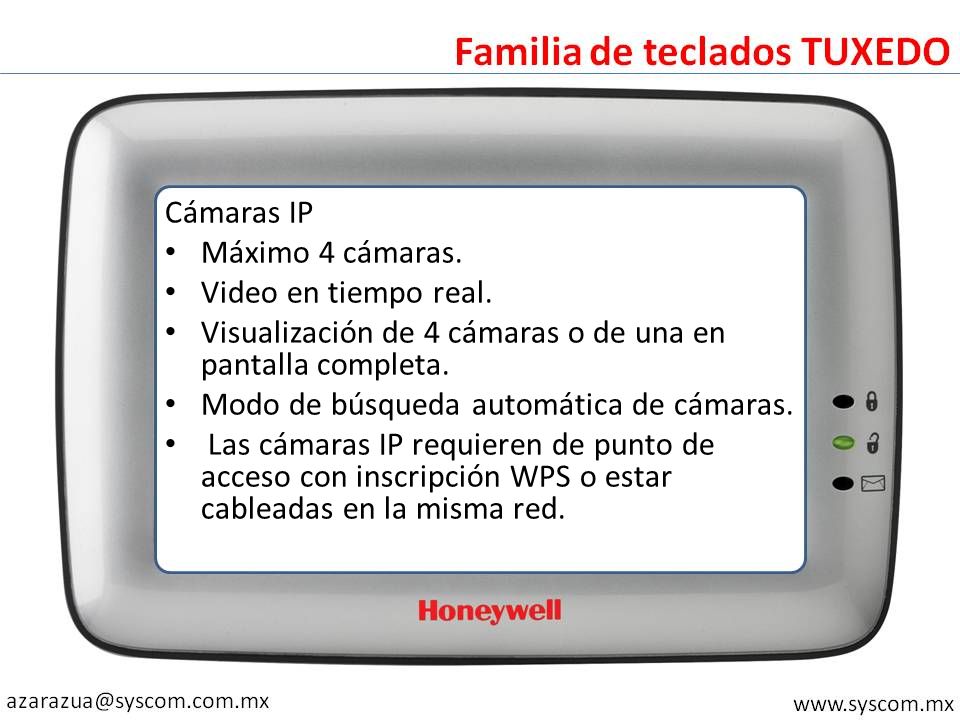 Familia de teclados TUXEDO

Cámaras IP
• Máximo 4 cámaras.
• Video en tiempo real.
• Visualización de 4 cámaras o de una en pantalla completa.
• Modo de búsqueda automática de cámaras.
• Las cámaras IP requieren de punto de acceso con inscripción WPS o estar cableadas en la misma red.

Honeywell

azarazua@syscom.com.mx

www.syscom.mx